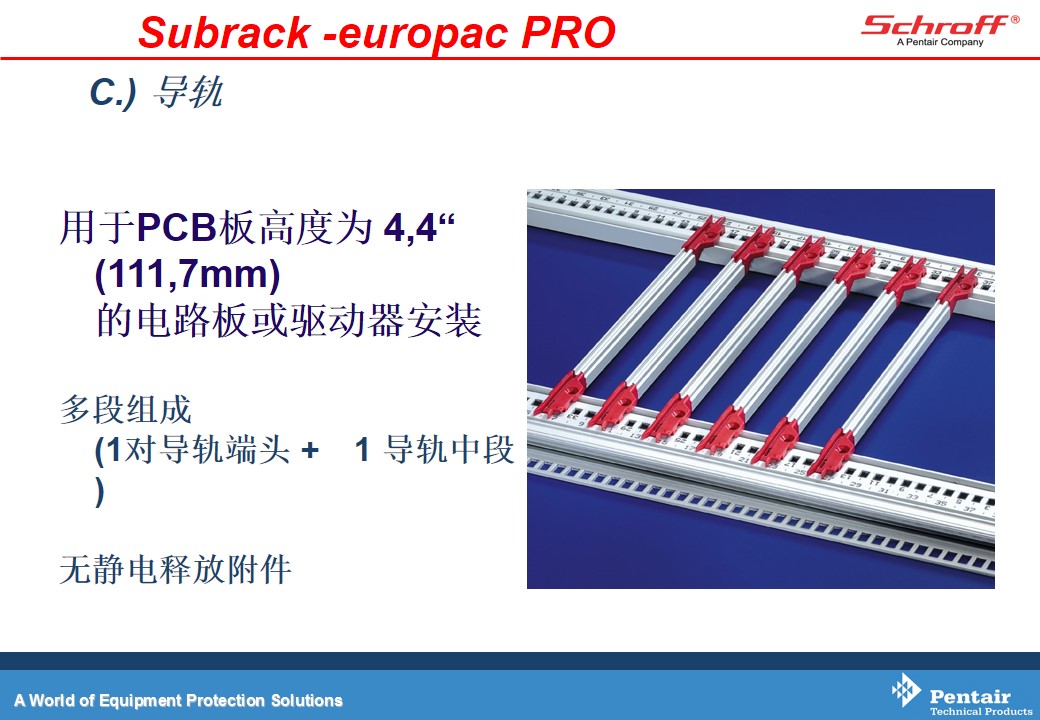 Subrack -europac PRO

Schroff®
A Pentair Company

C.) 导轨

用于PCB板高度为 4,4“ (111,7mm) 的电路板或驱动器安装

多段组成 (1对导轨端头 + 1 导轨中段 )

无静电释放附件

A World of Equipment Protection Solutions

Pentair
Technical Products